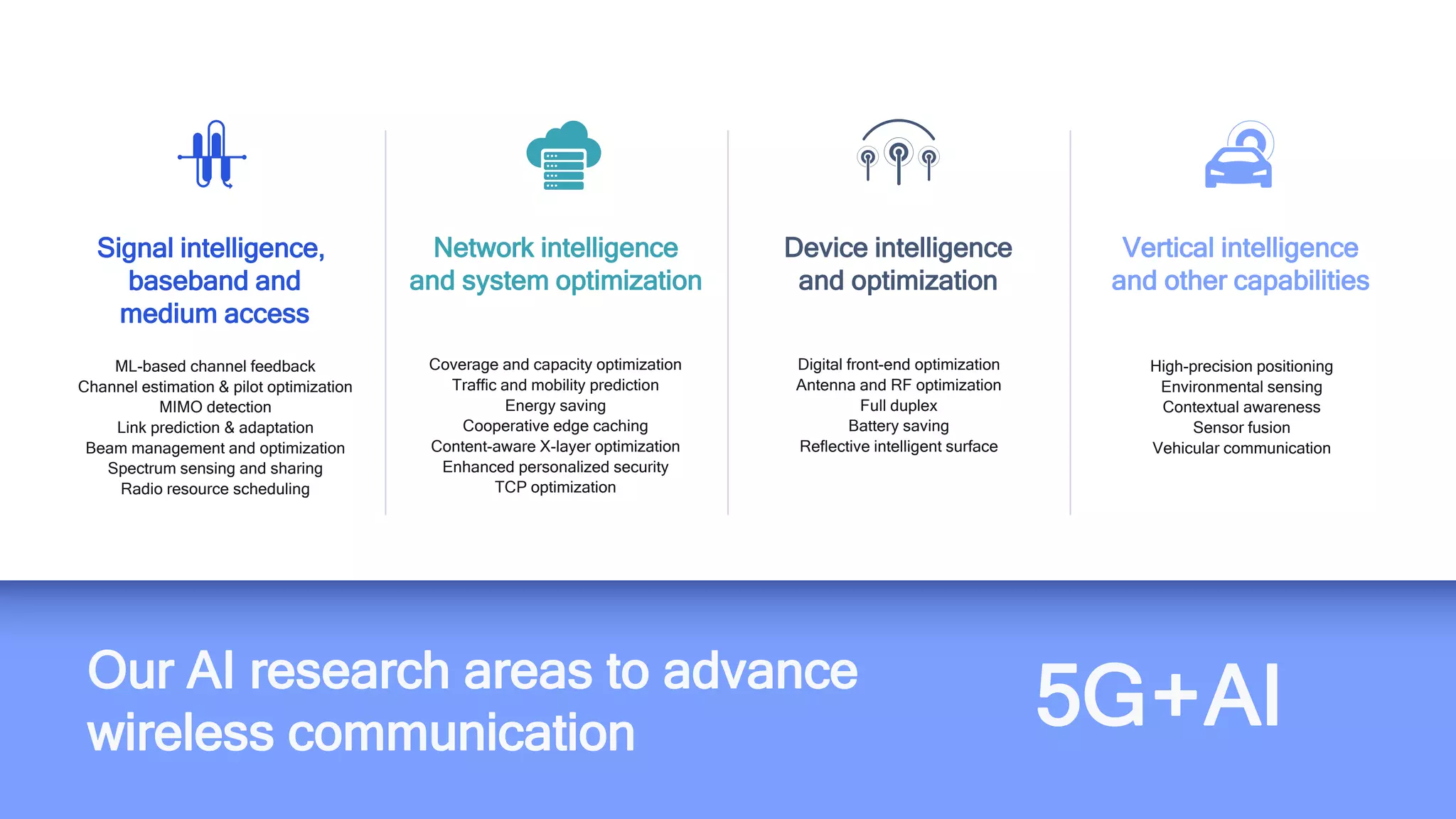 Signal intelligence, baseband and medium access

ML-based channel feedback
Channel estimation & pilot optimization
MIMO detection
Link prediction & adaptation
Beam management and optimization
Spectrum sensing and sharing
Radio resource scheduling

Network intelligence and system optimization

Coverage and capacity optimization
Traffic and mobility prediction
Energy saving
Cooperative edge caching
Content-aware X-layer optimization
Enhanced personalized security
TCP optimization

Device intelligence and optimization

Digital front-end optimization
Antenna and RF optimization
Full duplex
Battery saving
Reflective intelligent surface

Vertical intelligence and other capabilities

High-precision positioning
Environmental sensing
Contextual awareness
Sensor fusion
Vehicular communication

Our AI research areas to advance wireless communication

5G+AI